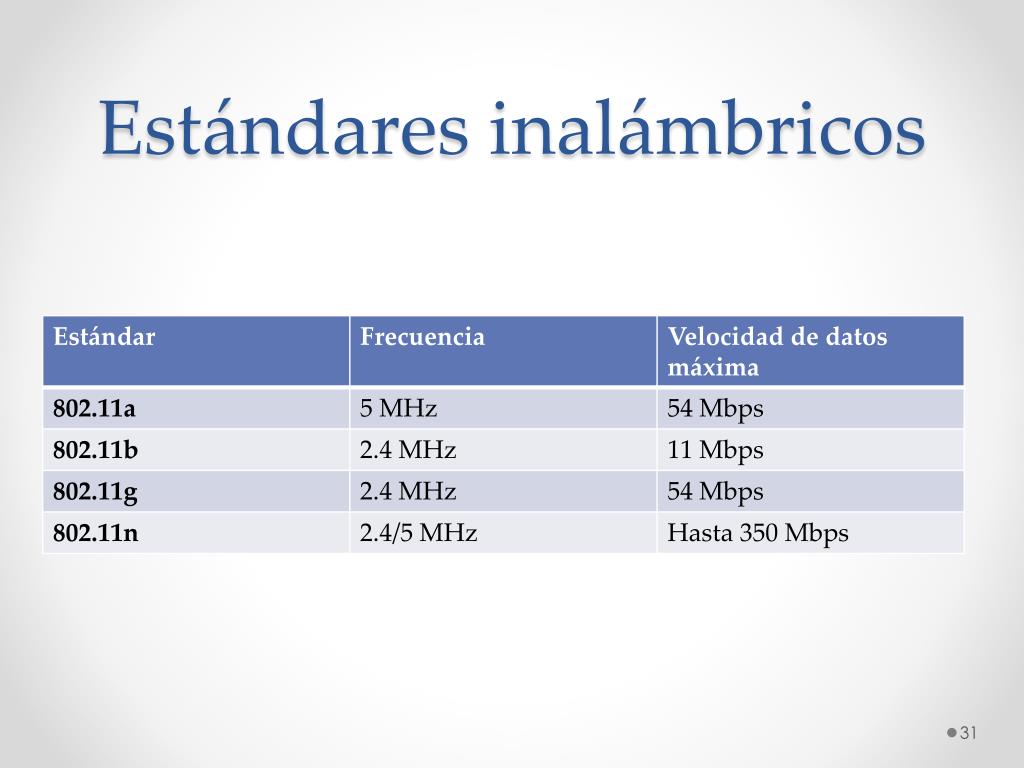 Estándares inalámbricos

| Estándar | Frecuencia | Velocidad de datos máxima |
|---|---|---|
| 802.11a | 5 MHz | 54 Mbps |
| 802.11b | 2.4 MHz | 11 Mbps |
| 802.11g | 2.4 MHz | 54 Mbps |
| 802.11n | 2.4/5 MHz | Hasta 350 Mbps |

31